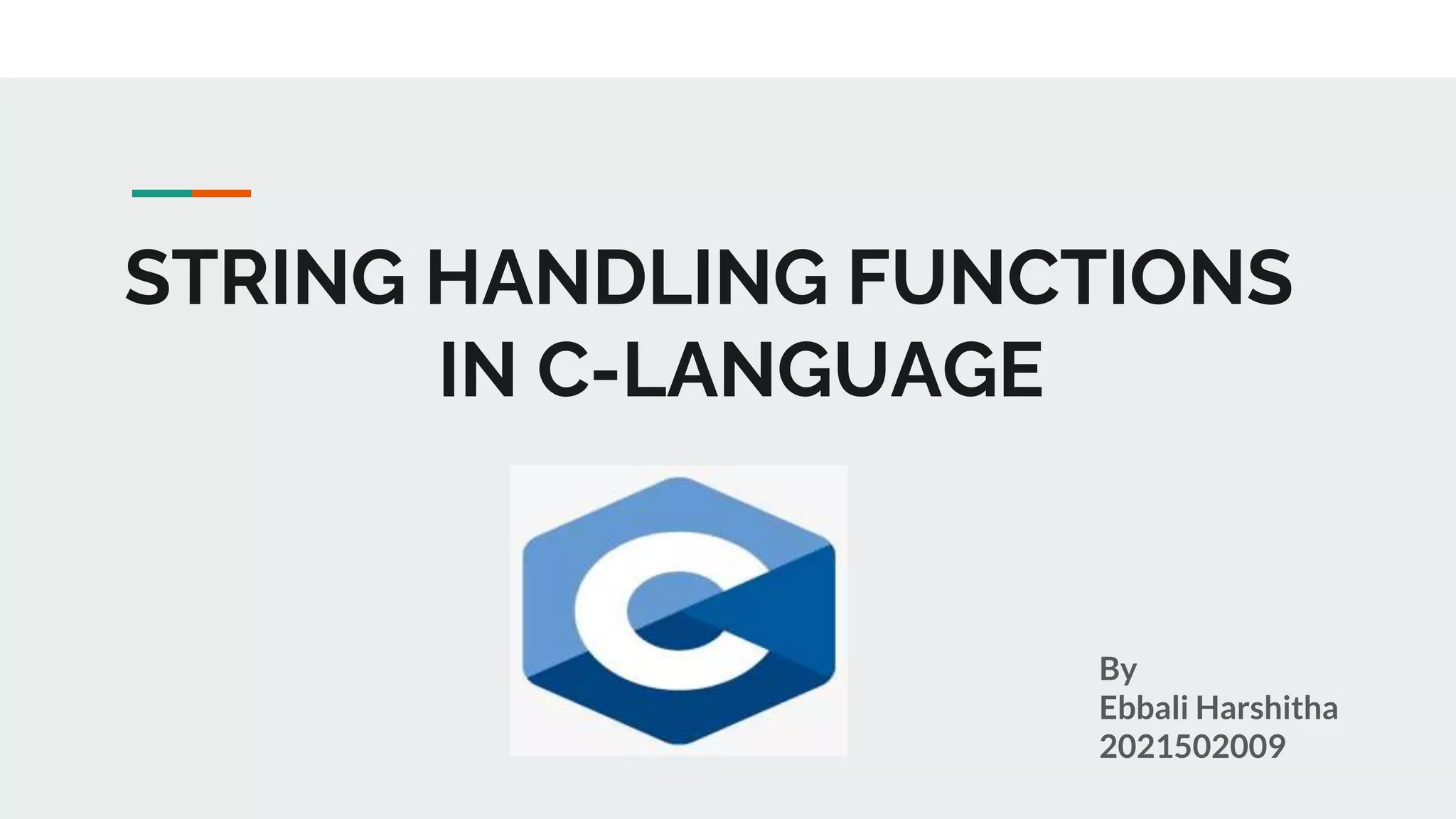 STRING HANDLING FUNCTIONS IN C-LANGUAGE

C

By
Ebbali Harshitha
2021502009